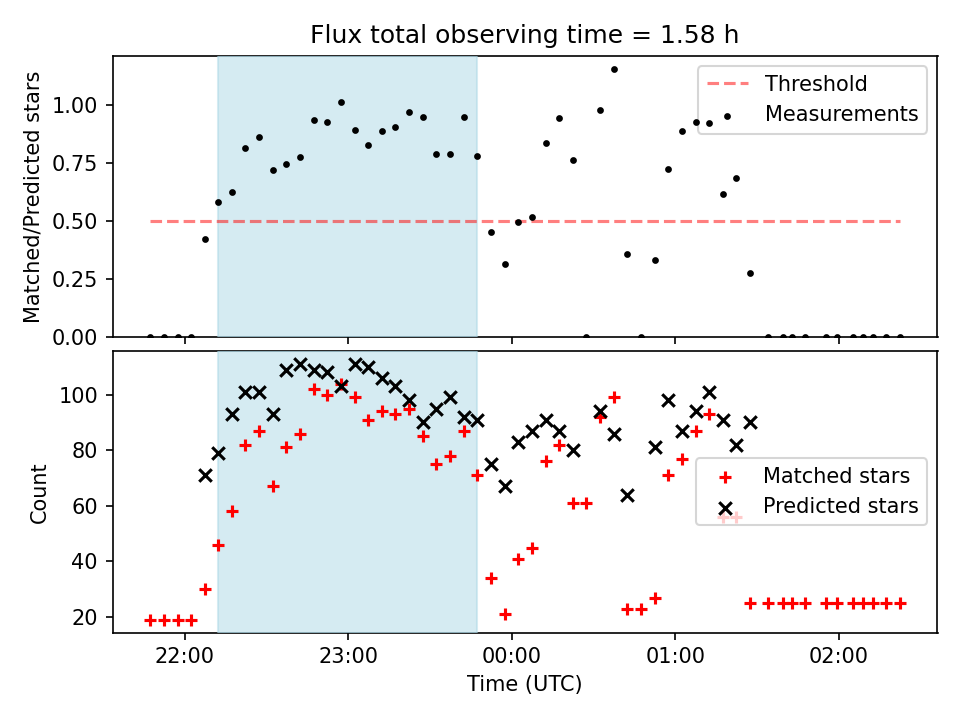 Flux total observing time = 1.58 h

Matched/Predicted stars

1.00
0.75
0.50
0.25
0.00

Threshold
Measurements

Count

100
80
60
40
20

Matched stars
Predicted stars

22:00
23:00
00:00
01:00
02:00

Time (UTC)